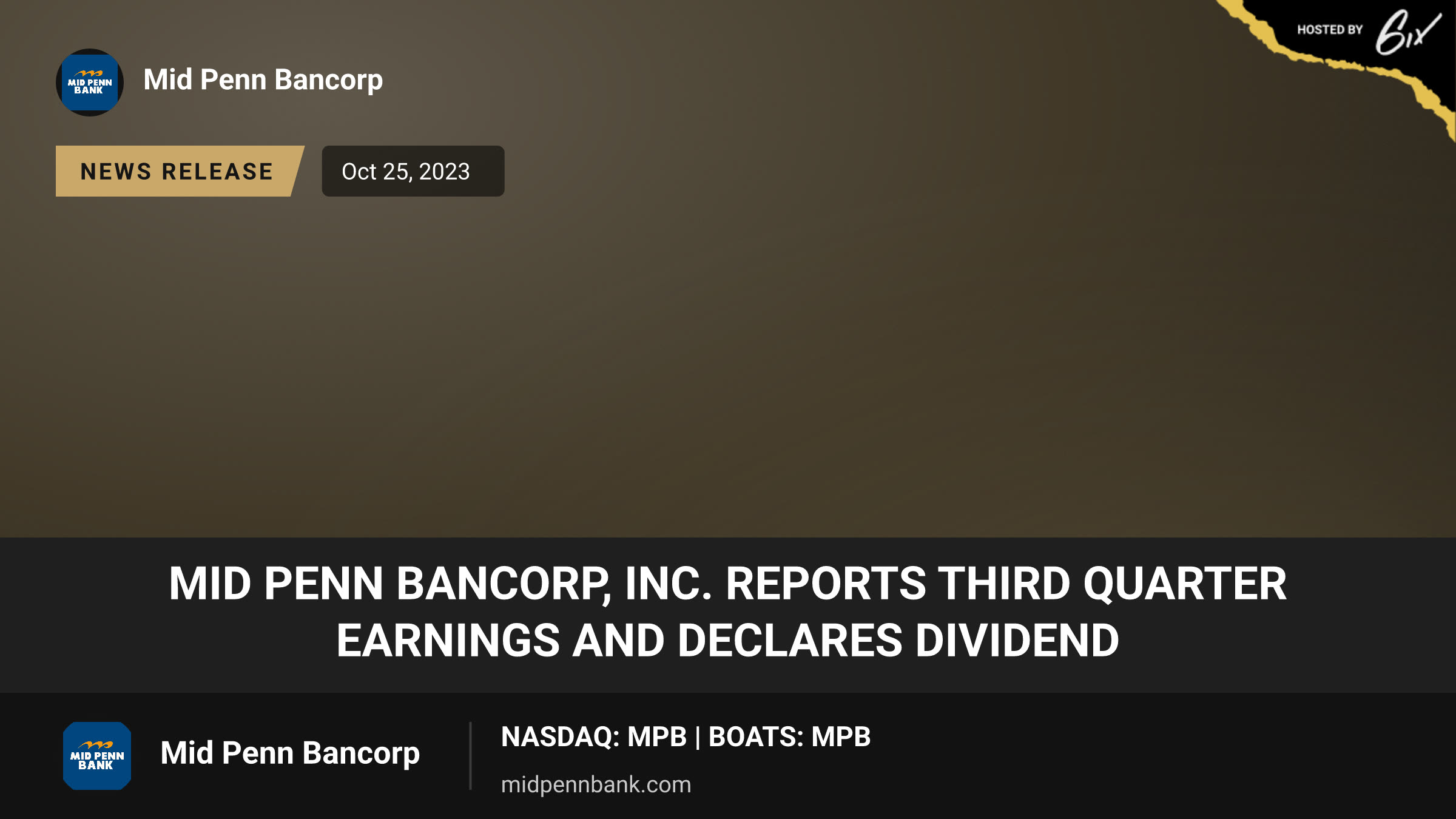 HOSTED BY 6ix

MID PENN BANK

Mid Penn Bancorp

NEWS RELEASE

Oct 25, 2023

MID PENN BANCORP, INC. REPORTS THIRD QUARTER EARNINGS AND DECLARES DIVIDEND

MID PENN BANK

Mid Penn Bancorp

NASDAQ: MPB | BOATS: MPB

midpennbank.com